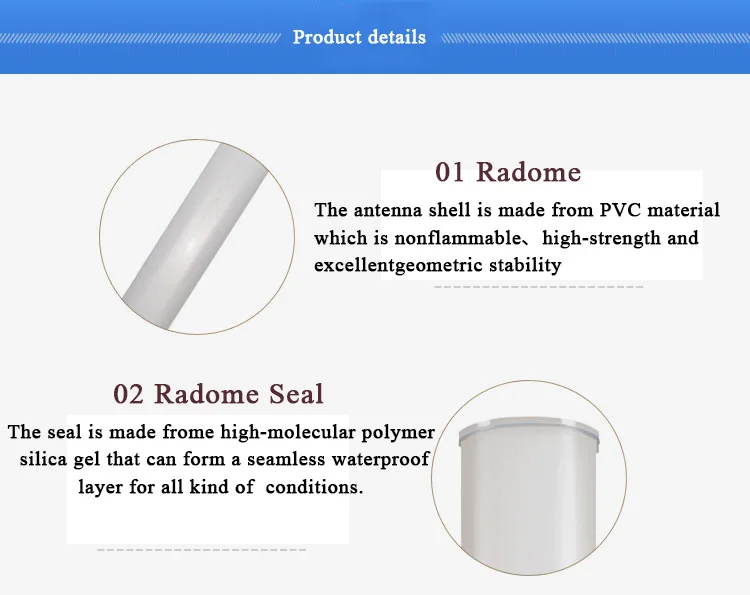 Product details

01 Radome

The antenna shell is made from PVC material which is nonflammable、high-strength and excellentgeometric stability

02 Radome Seal

The seal is made frome high-molecular polymer silica gel that can form a seamless waterproof layer for all kind of conditions.